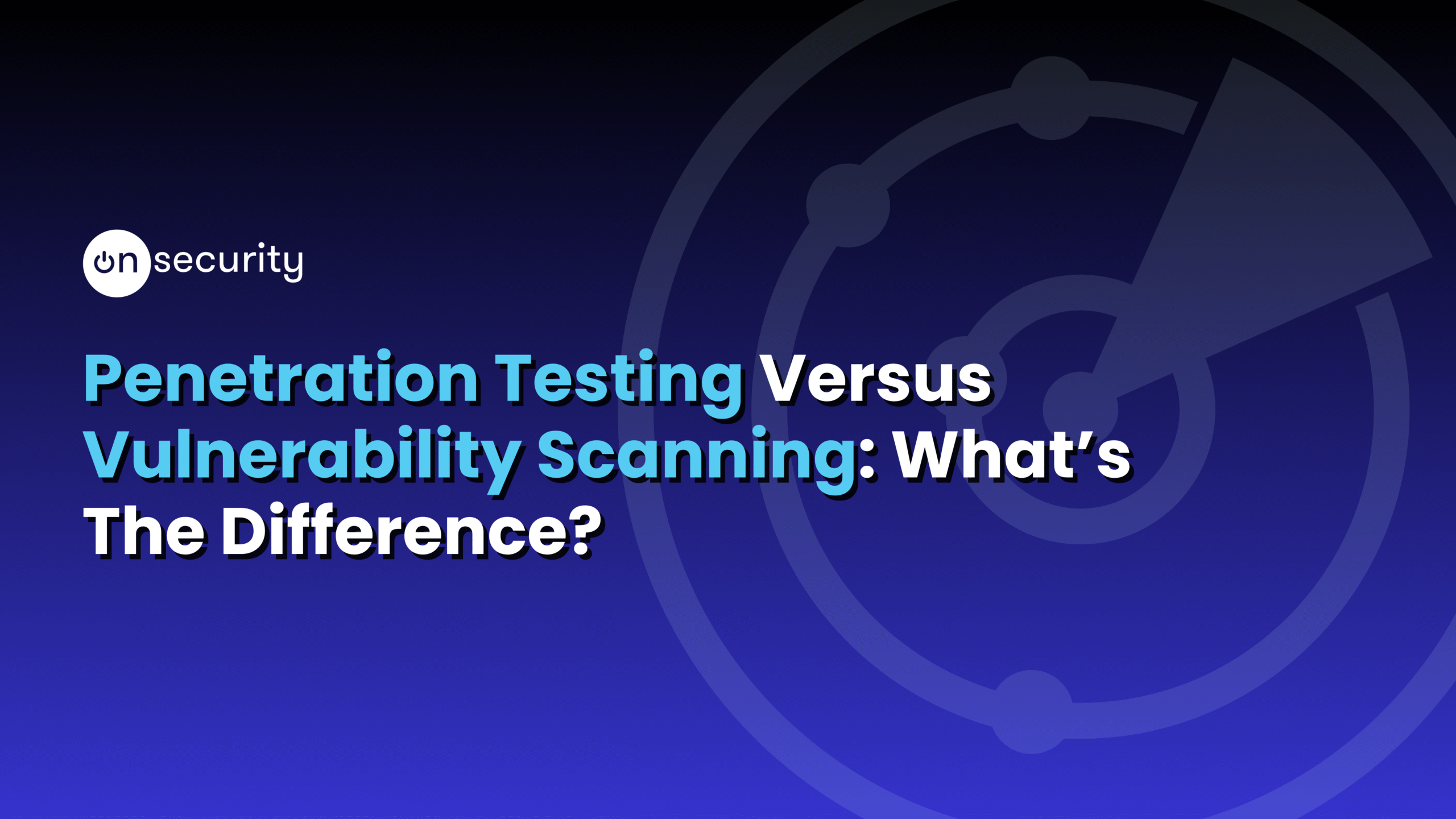 on security

Penetration Testing Versus Vulnerability Scanning: What's The Difference?